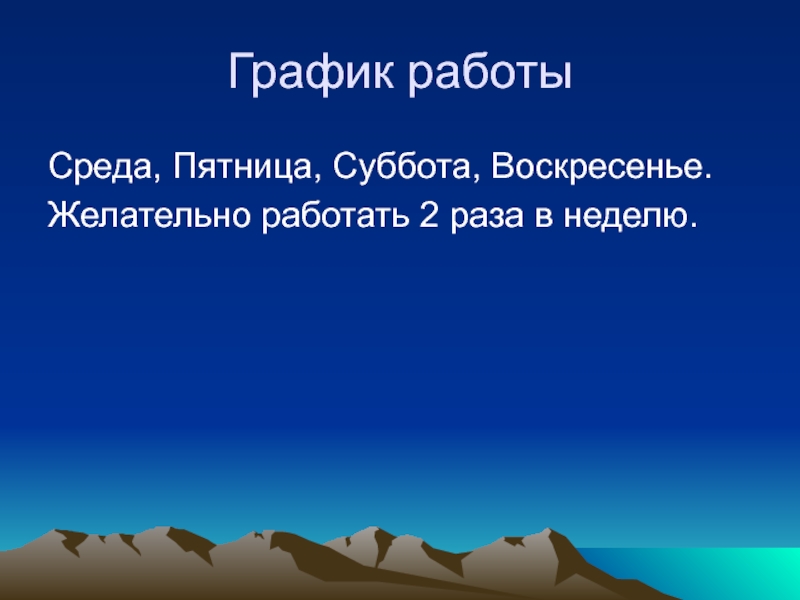 График работы

Среда, Пятница, Суббота, Воскресенье.

Желательно работать 2 раза в неделю.